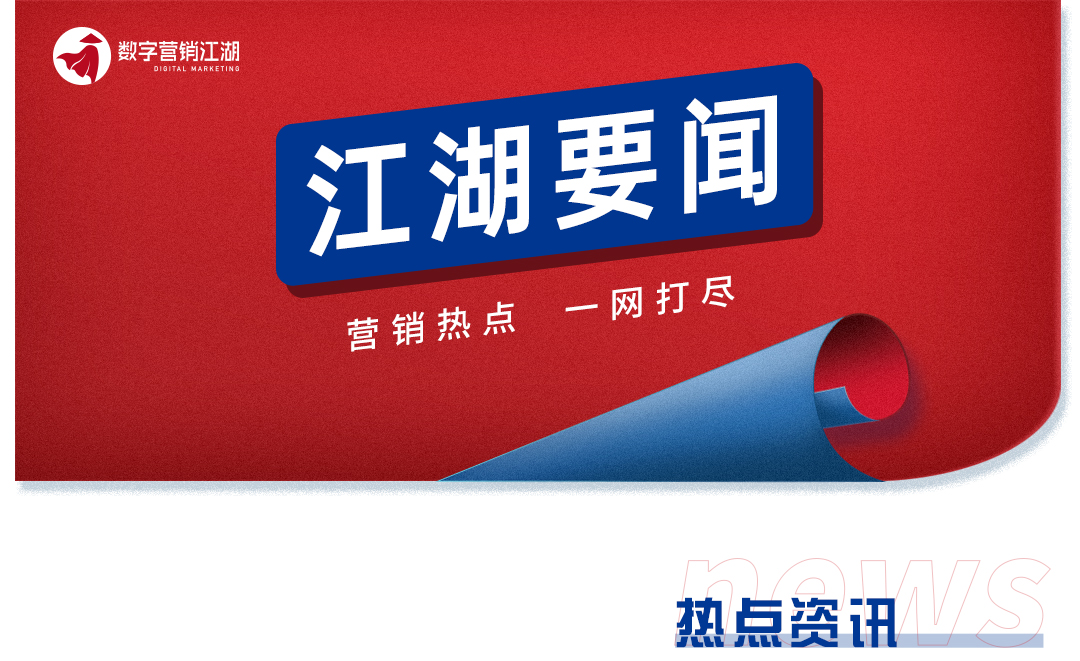 数字营销江湖
DIGITAL MARKETING

江湖要闻

营销热点 一网打尽

news

热点资讯